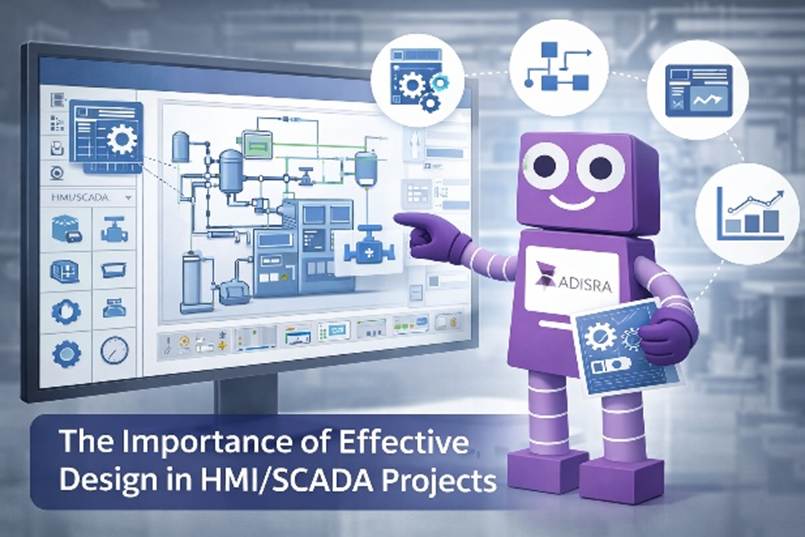 HMI/SCADA

ADISRA

The Importance of Effective Design in HMI/SCADA Projects